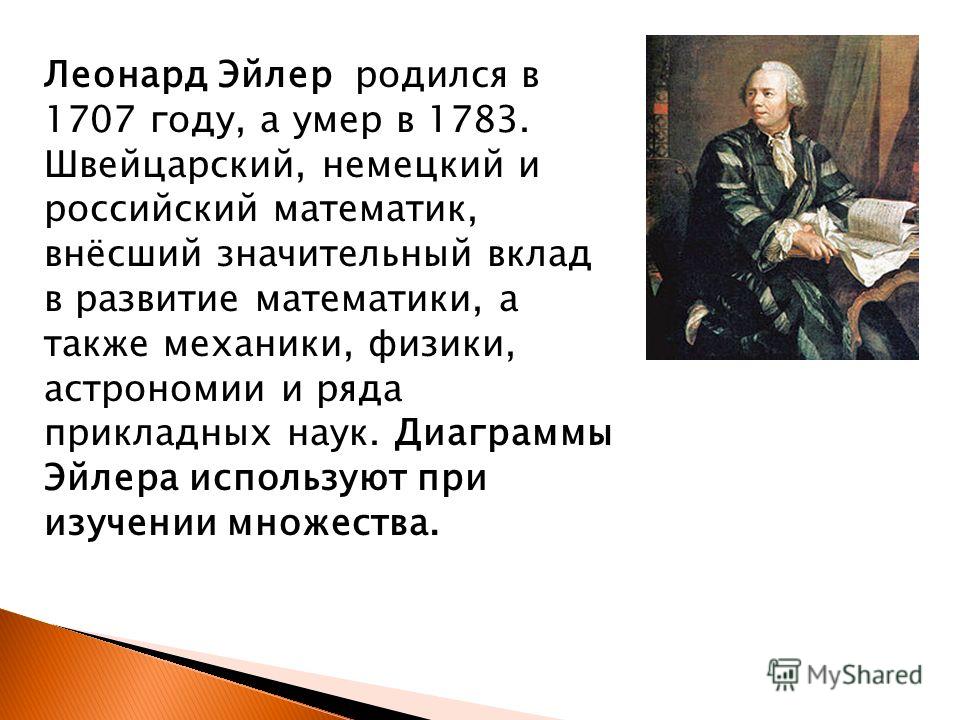 Леонард Эйлер родился в 1707 году, а умер в 1783. Швейцарский, немецкий и российский математик, внёсший значительный вклад в развитие математики, а также механики, физики, астрономии и ряда прикладных наук. Диаграммы Эйлера используют при изучении множества.

MyShared